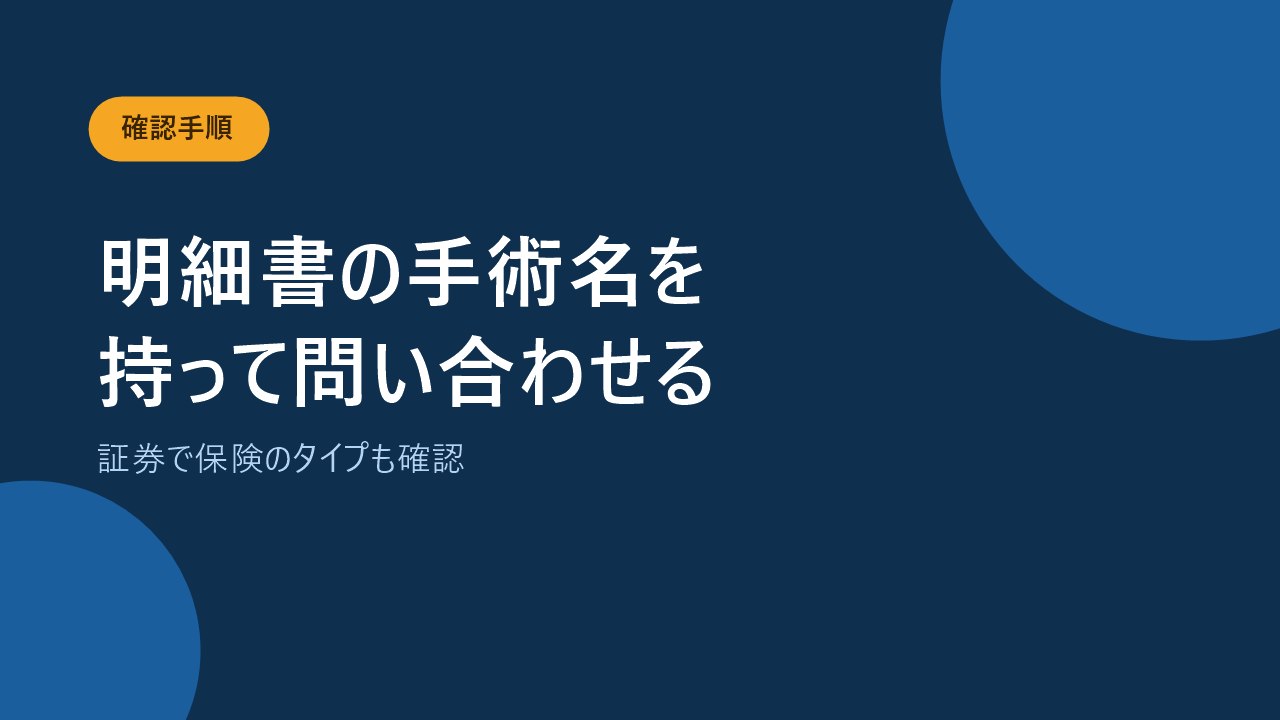 確認手順

明細書の手術名を
持って問い合わせる

証券で保険のタイプも確認